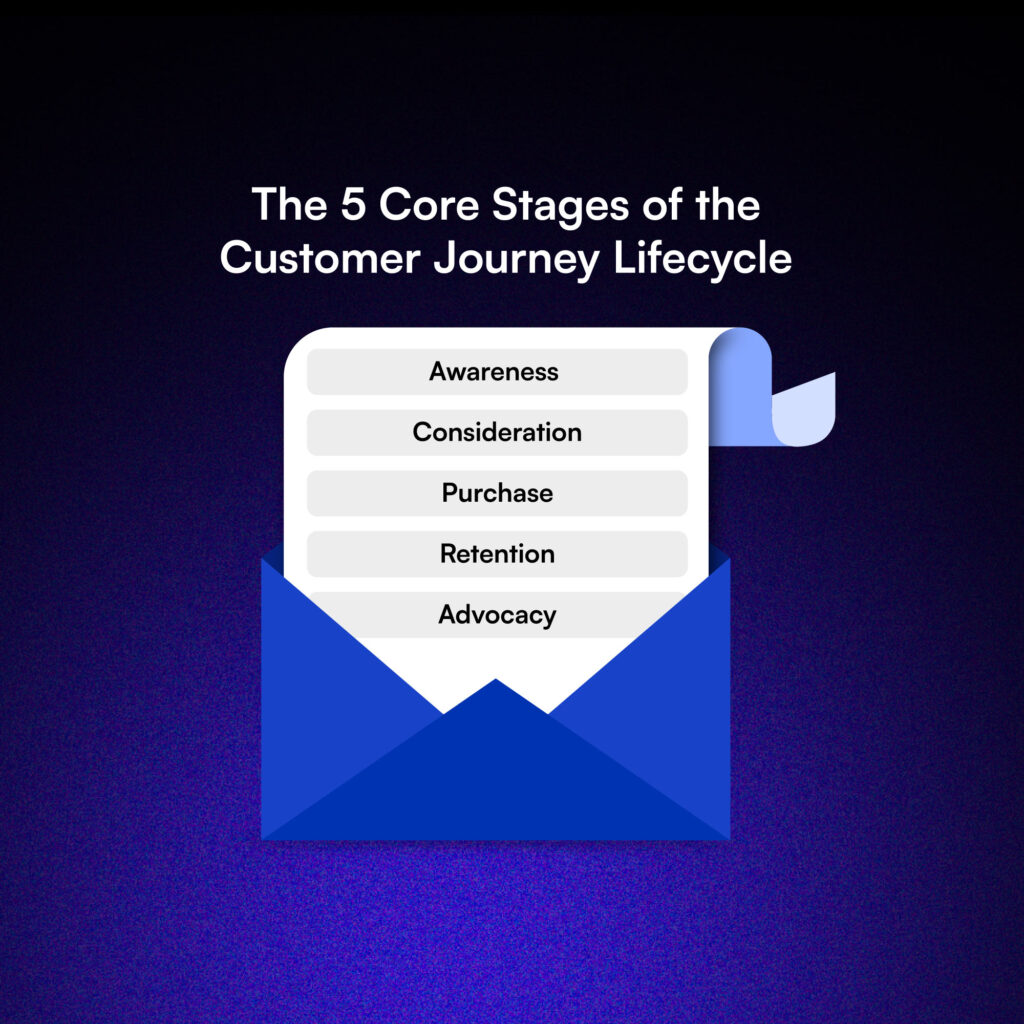 The 5 Core Stages of the Customer Journey Lifecycle

Awareness
Consideration
Purchase
Retention
Advocacy